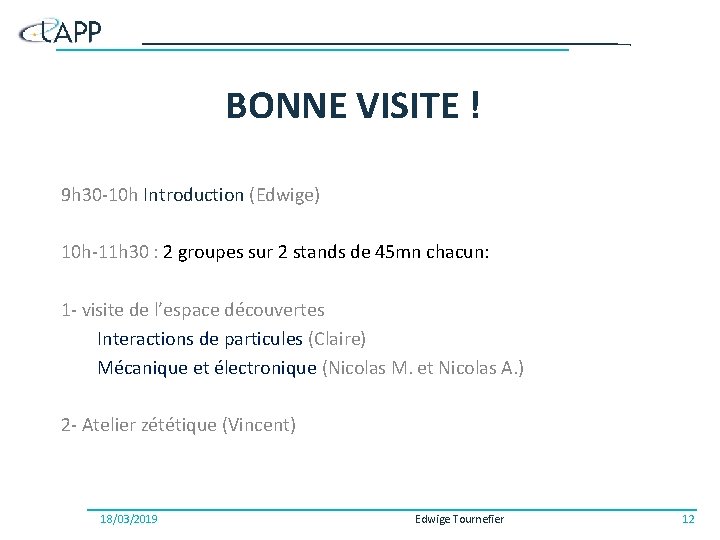 LAPP

BONNE VISITE !

9h30-10h Introduction (Edwige)

10h-11h30 : 2 groupes sur 2 stands de 45mn chacun:

1- visite de l'espace découvertes
Interactions de particules (Claire)
Mécanique et électronique (Nicolas M. et Nicolas A.)

2- Atelier zététique (Vincent)

18/03/2019 Edwige Tournefier 12